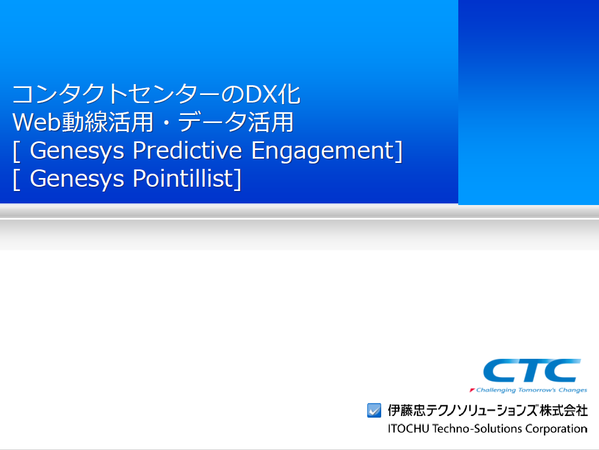 コンタクトセンターのDX化
Web動線活用・データ活用
[ Genesys Predictive Engagement]
[ Genesys Pointillist]

CTC
Challenging Tomorrow's Changes

伊藤忠テクノソリューションズ株式会社
ITOCHU Techno-Solutions Corporation